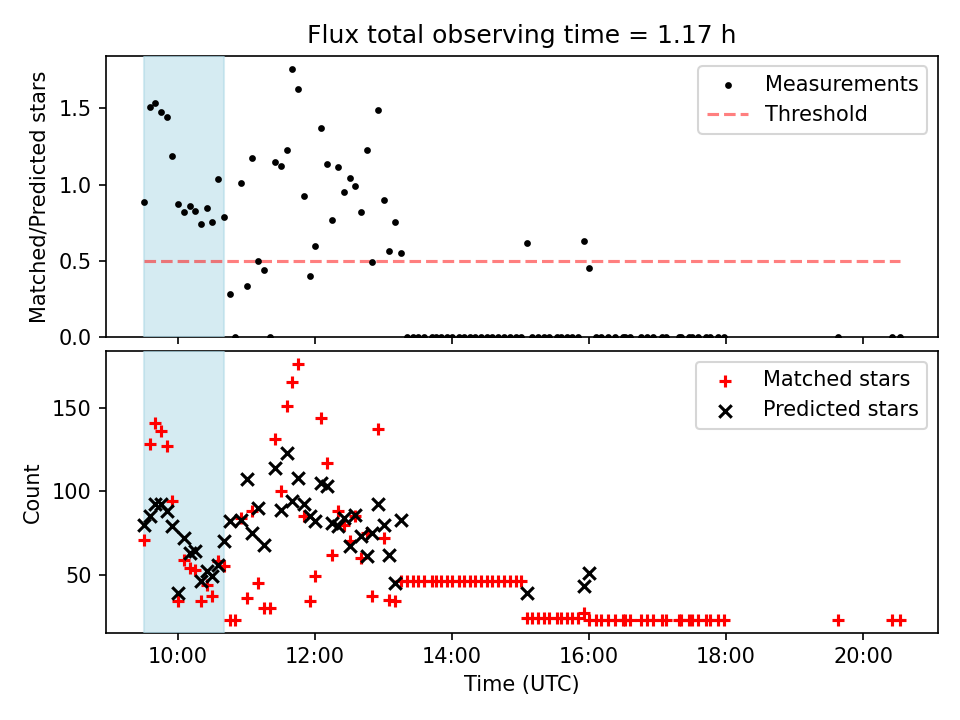 Flux total observing time = 1.17 h

Matched/Predicted stars

1.5
1.0
0.5
0.0

Measurements
Threshold

Count

150
100
50

Matched stars
Predicted stars

10:00
12:00
14:00
16:00
18:00
20:00

Time (UTC)